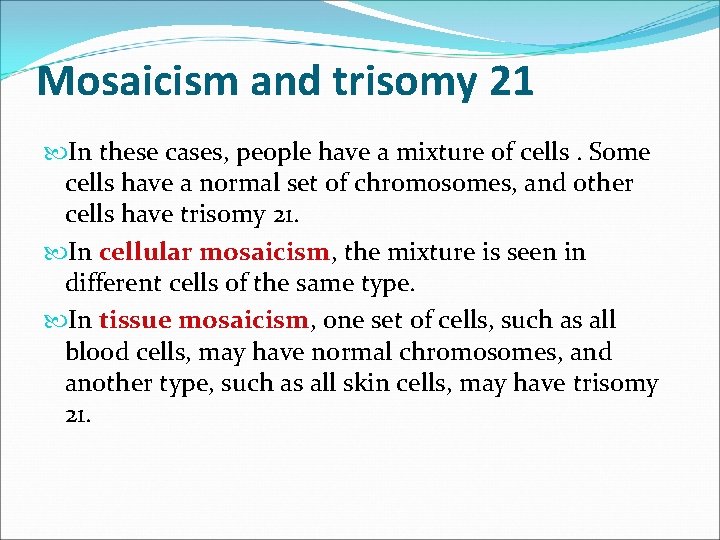 Mosaicism and trisomy 21

In these cases, people have a mixture of cells . Some cells have a normal set of chromosomes, and other cells have trisomy 21.

In cellular mosaicism, the mixture is seen in different cells of the same type.

In tissue mosaicism, one set of cells, such as all blood cells, may have normal chromosomes, and another type, such as all skin cells, may have trisomy 21.